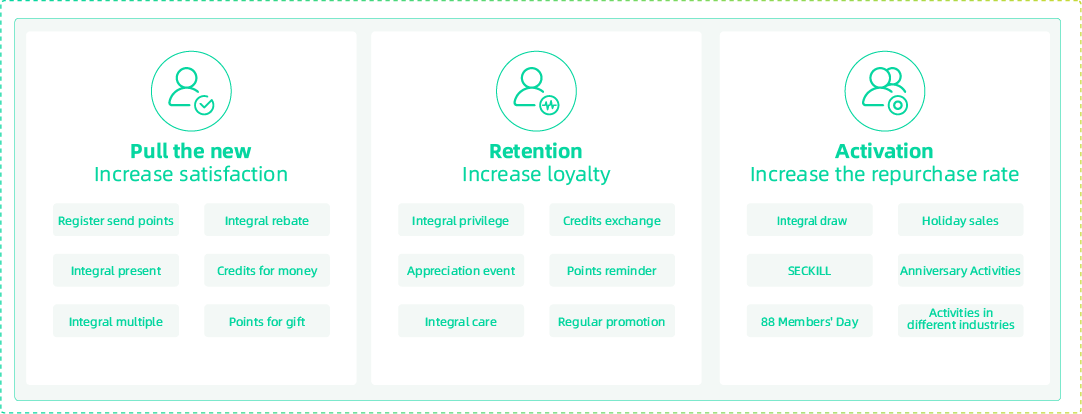 Pull the new
Increase satisfaction

Register send points

Integral rebate

Integral present

Credits for money

Integral multiple

Points for gift

Retention
Increase loyalty

Integral privilege

Credits exchange

Appreciation event

Points reminder

Integral care

Regular promotion

Activation
Increase the repurchase rate

Integral draw

Holiday sales

SECKILL

Anniversary Activities

88 Members' Day

Activities in different industries